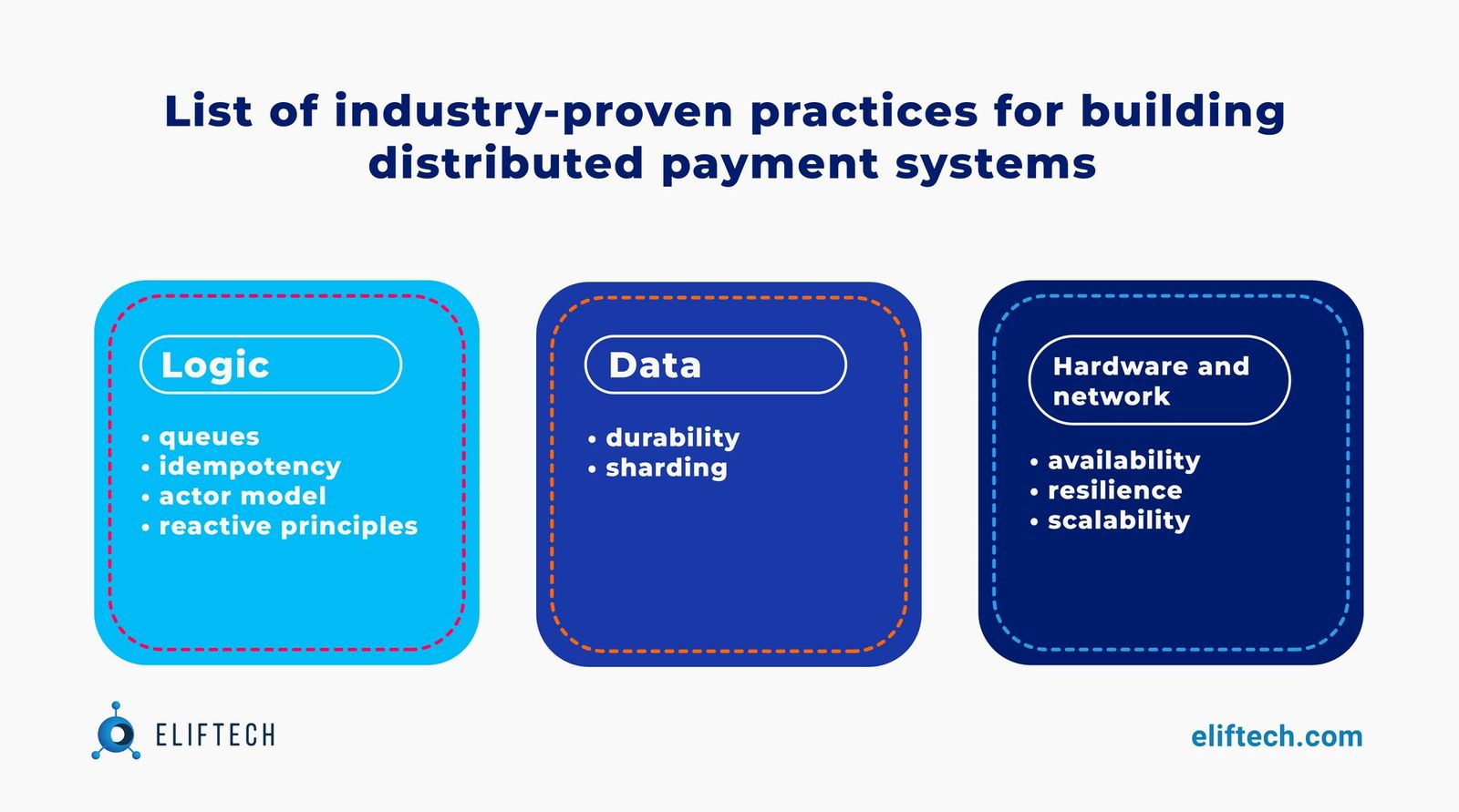 List of industry-proven practices for building distributed payment systems

Logic

• queues
• idempotency
• actor model
• reactive principles

Data

• durability
• sharding

Hardware and network

• availability
• resilience
• scalability

ELIFTECH

eliftech.com